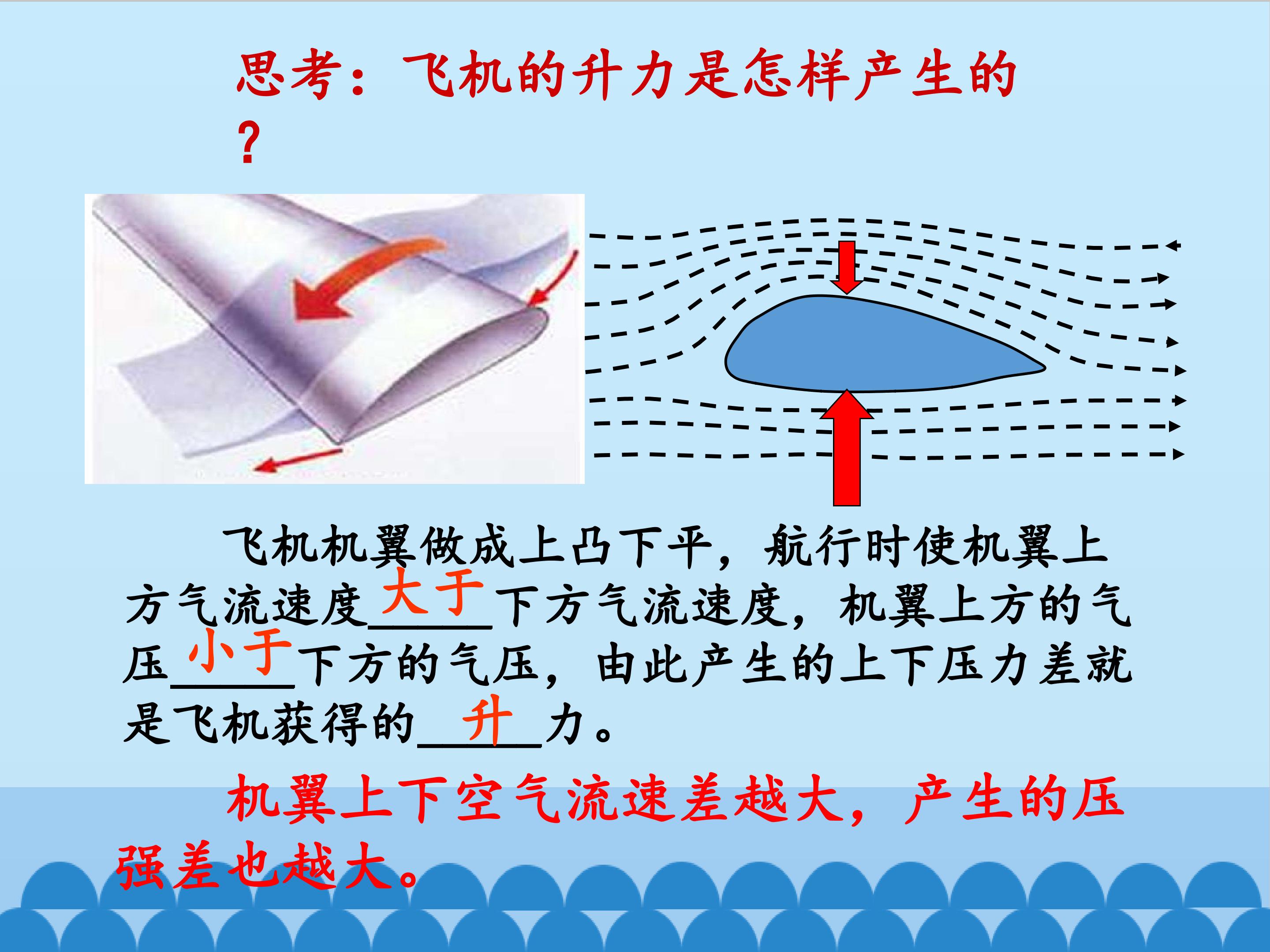 思考：飞机的升力是怎样产生的？

飞机机翼做成上凸下平，航行时使机翼上方气流速度大于下方气流速度，机翼上方的气压小于下方的气压，由此产生的上下压力差就是飞机获得的升力。

机翼上下空气流速差越大，产生的压强差也越大。